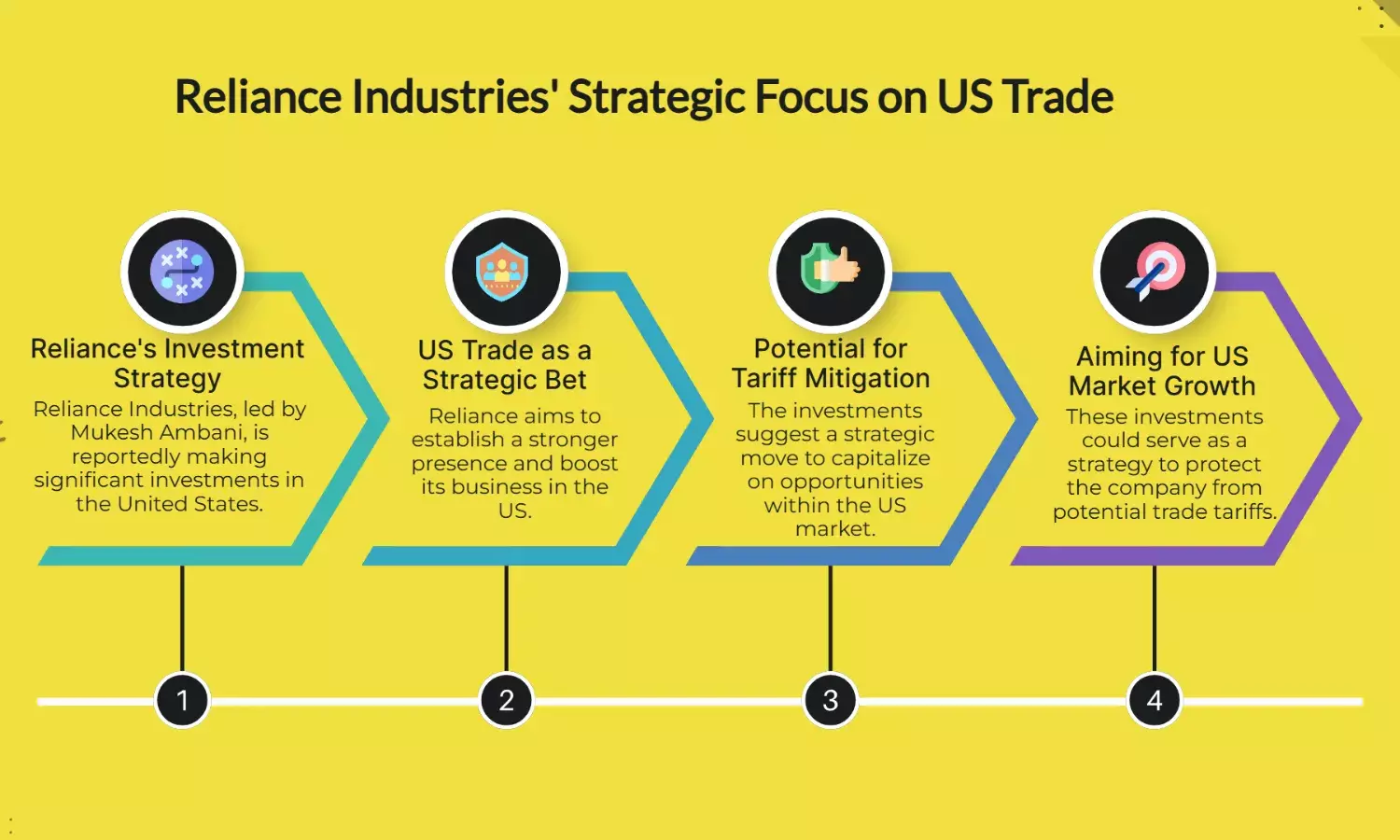 Reliance Industries' Strategic Focus on US Trade

Reliance's Investment Strategy
Reliance Industries, led by Mukesh Ambani, is reportedly making significant investments in the United States.

US Trade as a Strategic Bet
Reliance aims to establish a stronger presence and boost its business in the US.

Potential for Tariff Mitigation
The investments suggest a strategic move to capitalize on opportunities within the US market.

Aiming for US Market Growth
These investments could serve as a strategy to protect the company from potential trade tariffs.

1

2

3

4